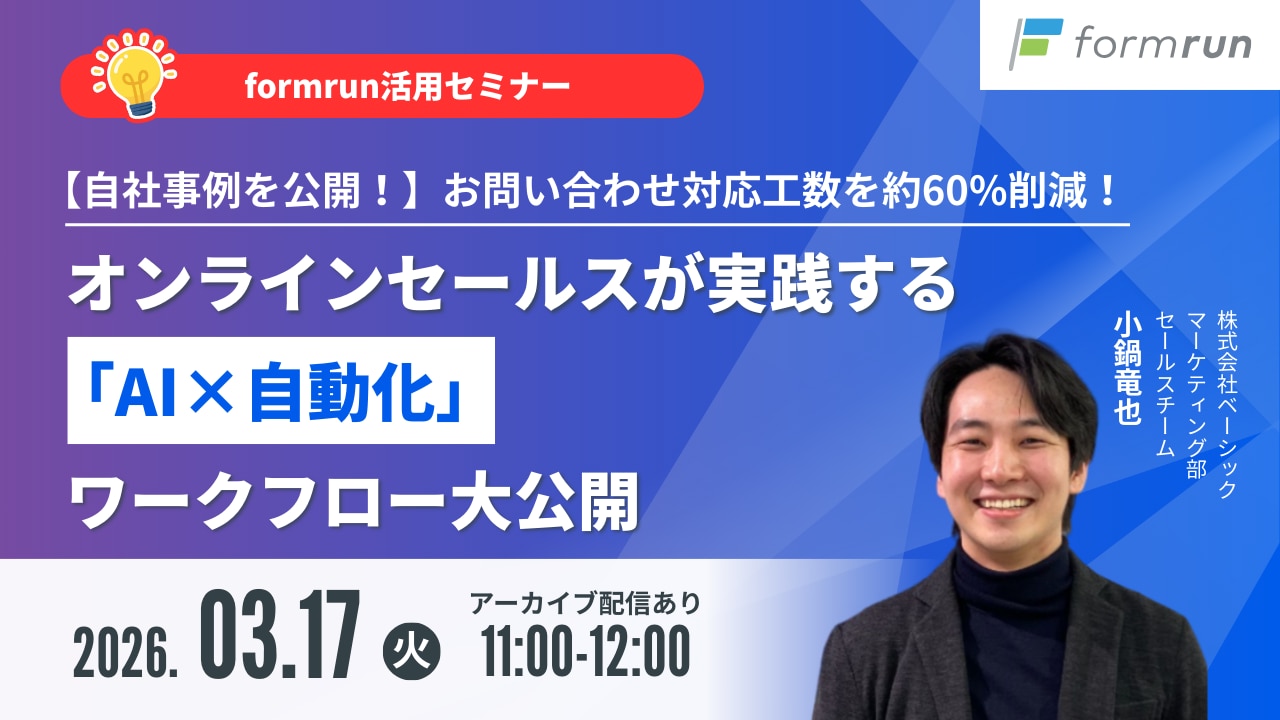 formrun

formrun活用セミナー

【自社事例を公開！】お問い合わせ対応工数を約60%削減！

オンラインセールスが実践する
「AI×自動化」
ワークフロー大公開

株式会社ベーシック
マーケティング部
セールスチーム
小鍋竜也

2026. 03.17 火

アーカイブ配信あり
11:00-12:00